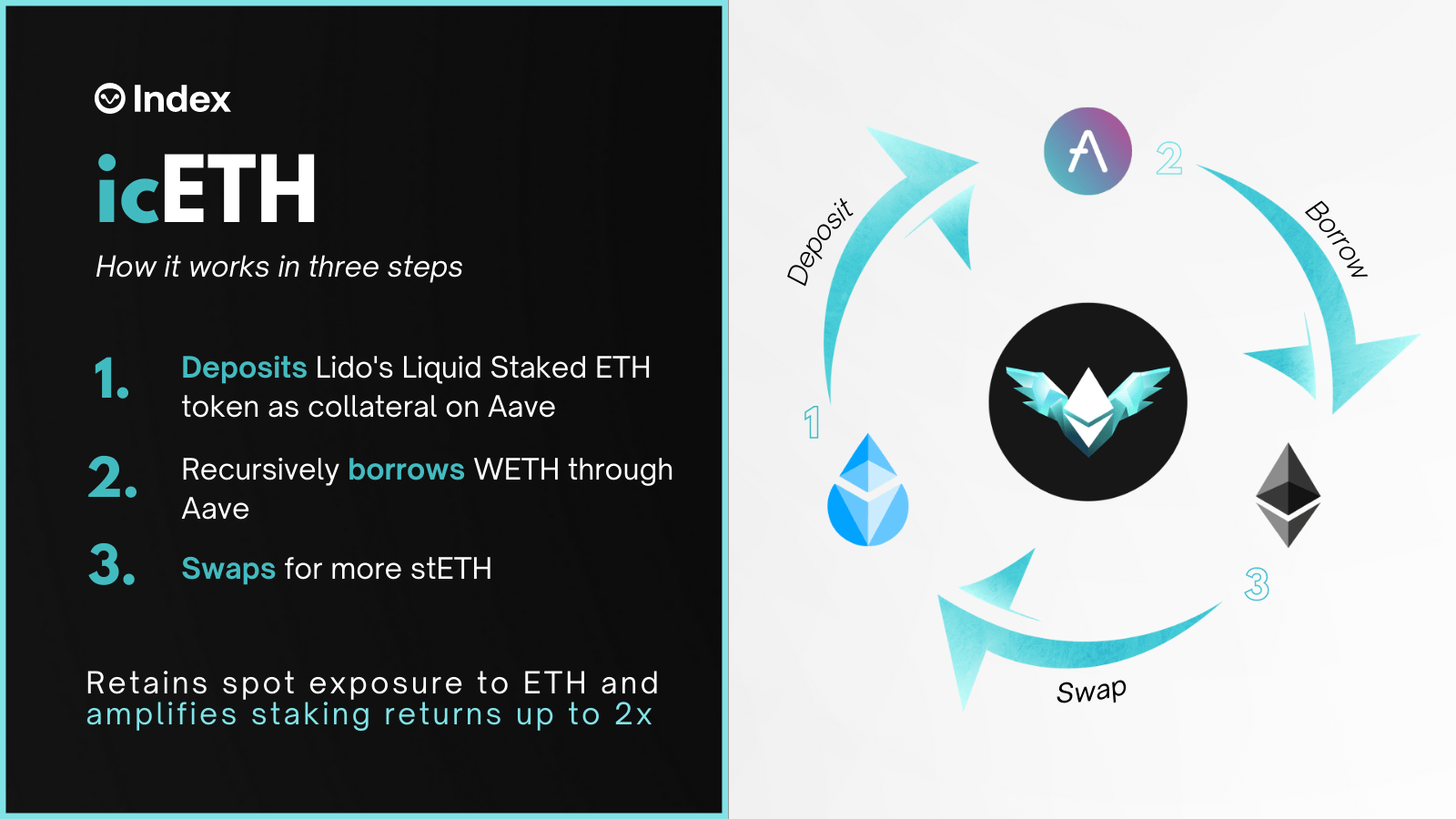 Index

icETH

How it works in three steps

1. Deposits Lido's Liquid Staked ETH token as collateral on Aave

2. Recursively borrows WETH through Aave

3. Swaps for more stETH

Retains spot exposure to ETH and amplifies staking returns up to 2x

Deposit

2

Borrow

1

3

Swap